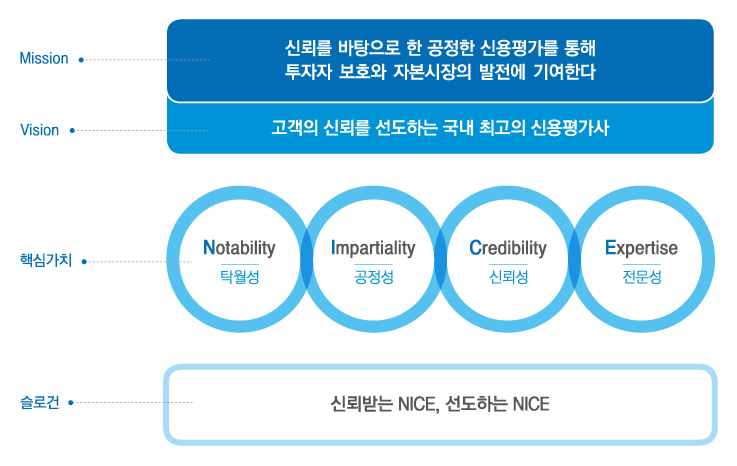 Mission

신뢰를 바탕으로 한 공정한 신용평가를 통해 투자자 보호와 자본시장의 발전에 기여한다

Vision

고객의 신뢰를 선도하는 국내 최고의 신용평가사

핵심가치

Notability
탁월성

Impartiality
공정성

Credibility
신뢰성

Expertise
전문성

슬로건

신뢰받는 NICE, 선도하는 NICE